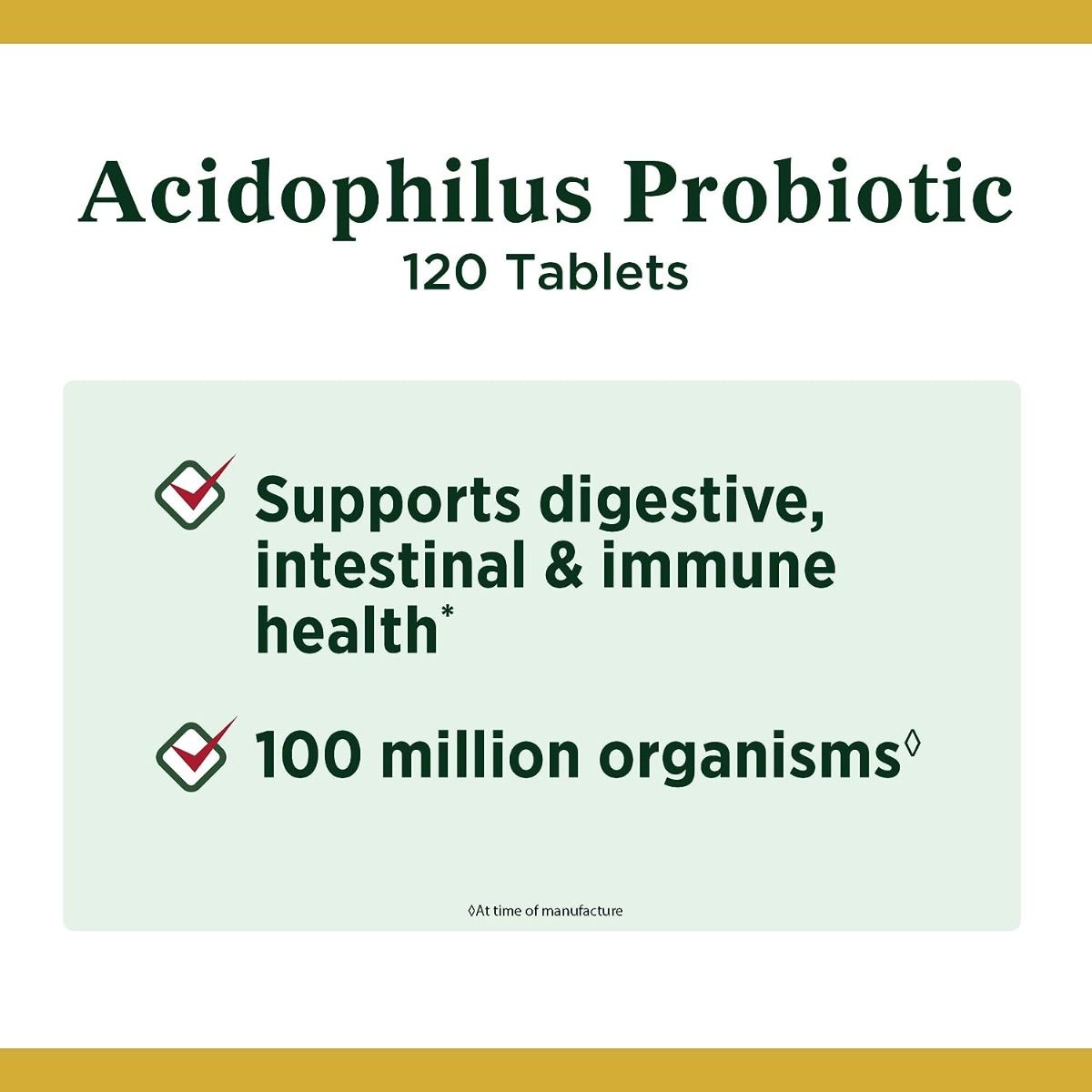 Acidophilus Probiotic
120 Tablets

Supports digestive, intestinal & immune health*

100 million organisms◊

◊At time of manufacture